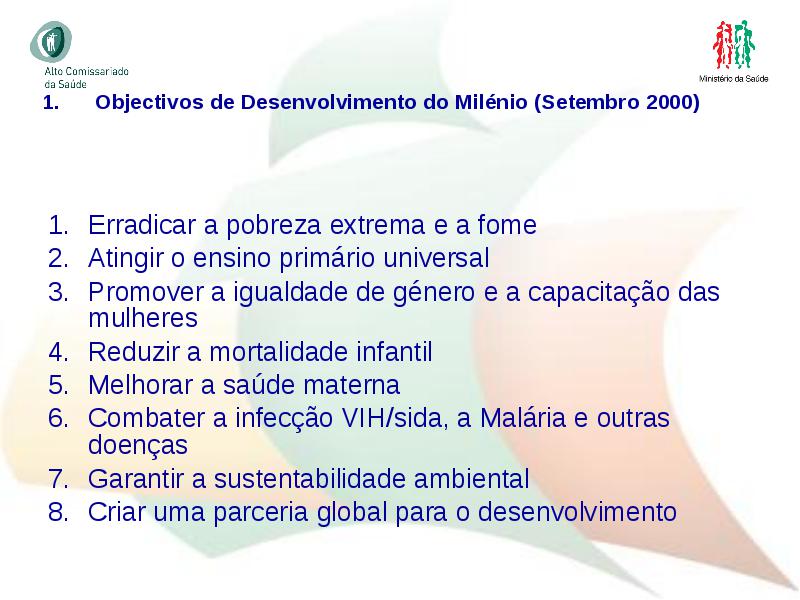 Alto Comissariado da Saúde

Ministério da Saúde

1. Objectivos de Desenvolvimento do Milénio (Setembro 2000)

1. Erradicar a pobreza extrema e a fome
2. Atingir o ensino primário universal
3. Promover a igualdade de género e a capacitação das mulheres
4. Reduzir a mortalidade infantil
5. Melhorar a saúde materna
6. Combater a infecção VIH/sida, a Malária e outras doenças
7. Garantir a sustentabilidade ambiental
8. Criar uma parceria global para o desenvolvimento